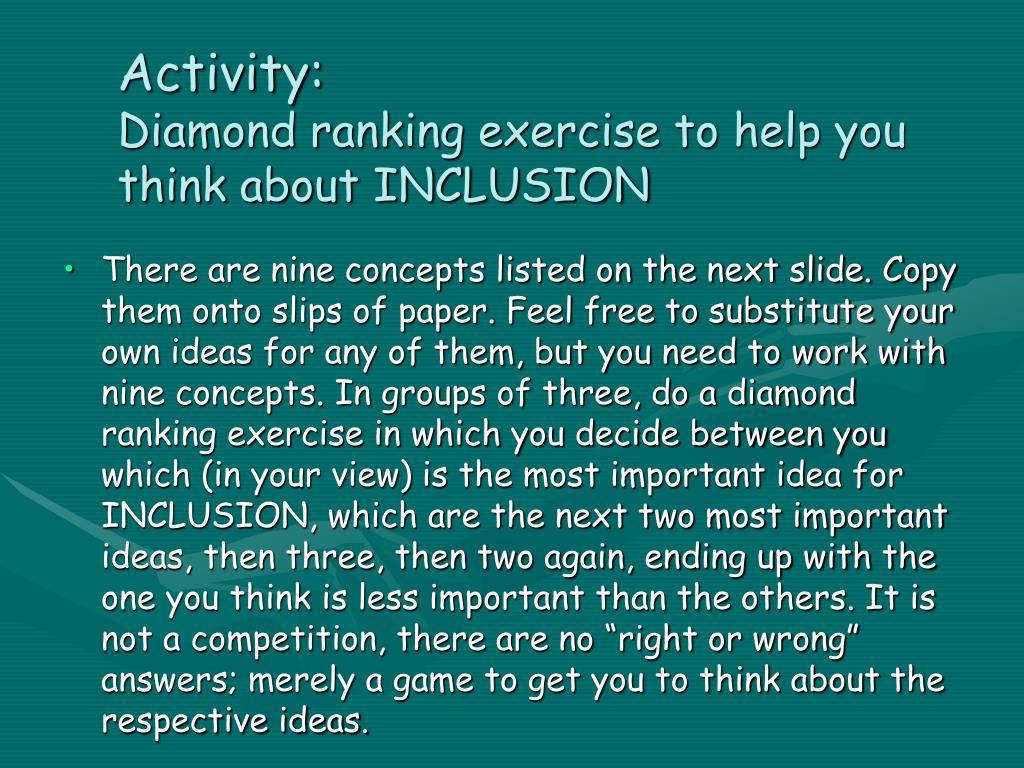 Activity:
Diamond ranking exercise to help you think about INCLUSION

• There are nine concepts listed on the next slide. Copy them onto slips of paper. Feel free to substitute your own ideas for any of them, but you need to work with nine concepts. In groups of three, do a diamond ranking exercise in which you decide between you which (in your view) is the most important idea for INCLUSION, which are the next two most important ideas, then three, then two again, ending up with the one you think is less important than the others. It is not a competition, there are no “right or wrong” answers; merely a game to get you to think about the respective ideas.